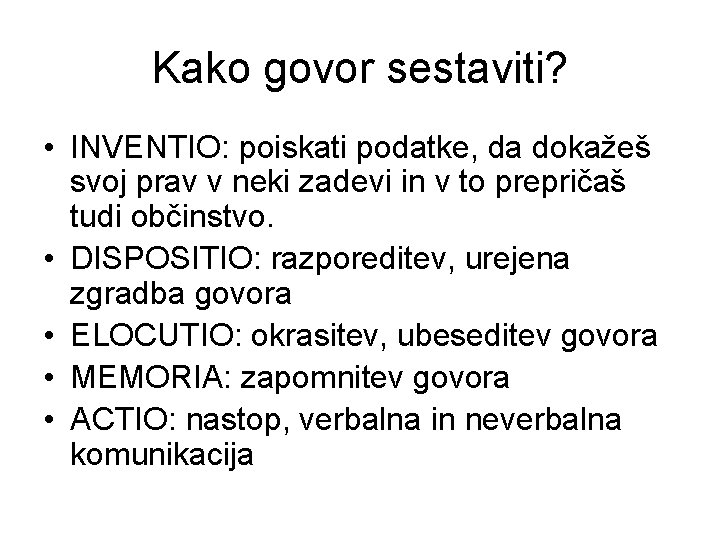 Kako govor sestaviti?

• INVENTIO: poiskati podatke, da dokažeš svoj prav v neki zadevi in v to prepričaš tudi občinstvo.
• DISPOSITIO: razporeditev, urejena zgradba govora
• ELOCUTIO: okrasitev, ubeseditev govora
• MEMORIA: zapomnitev govora
• ACTIO: nastop, verbalna in neverbalna komunikacija